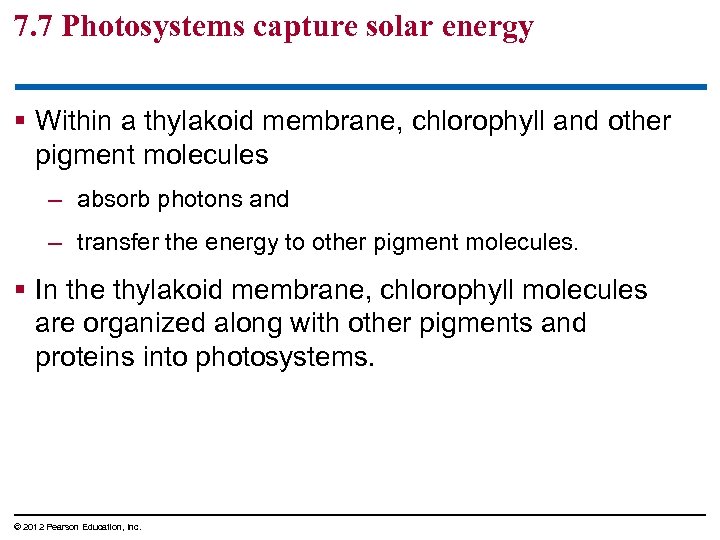 7.7 Photosystems capture solar energy

▪ Within a thylakoid membrane, chlorophyll and other pigment molecules

– absorb photons and

– transfer the energy to other pigment molecules.

▪ In the thylakoid membrane, chlorophyll molecules are organized along with other pigments and proteins into photosystems.

© 2012 Pearson Education, Inc.